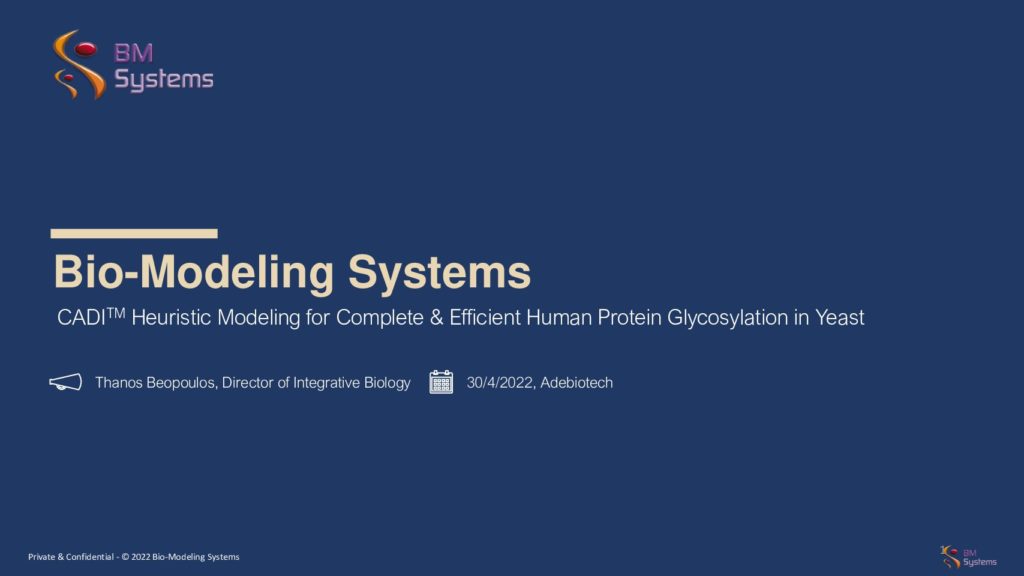 BM Systems

Bio-Modeling Systems

CADI$^{TM}$ Heuristic Modeling for Complete & Efficient Human Protein Glycosylation in Yeast

Thanos Beopoulos, Director of Integrative Biology

30/4/2022, Adebiotech

Private & Confidential - © 2022 Bio-Modeling Systems

BM Systems